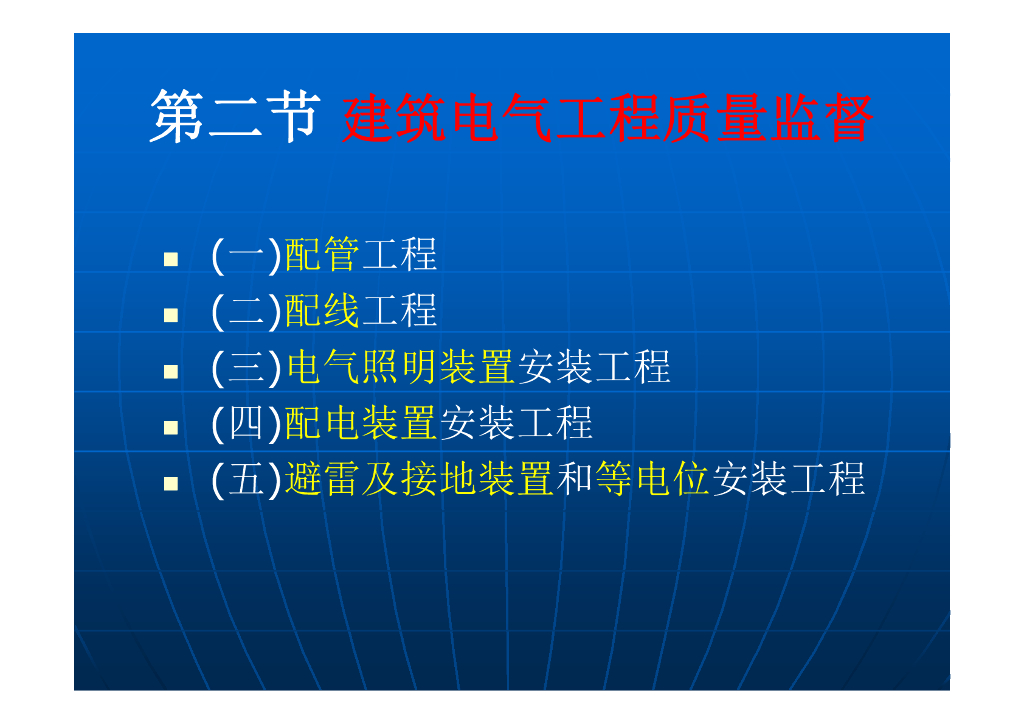 第二节 建筑电气工程质量监督

- (一)配管工程
- (二)配线工程
- (三)电气照明装置安装工程
- (四)配电装置安装工程
- (五)避雷及接地装置和等电位安装工程